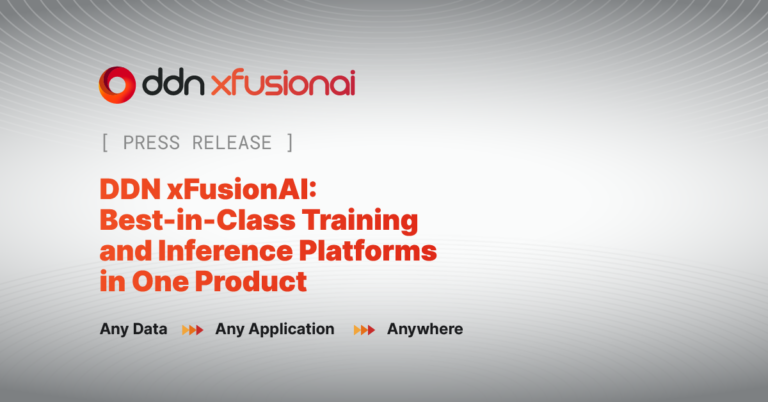 ddn xfusionai

[ PRESS RELEASE ]

DDN xFusionAI: Best-in-Class Training and Inference Platforms in One Product

Any Data Any Application Anywhere